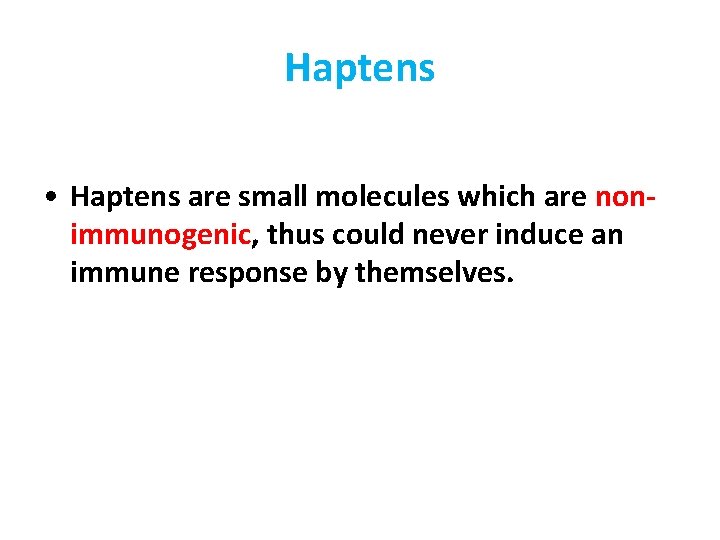 Haptens

• Haptens are small molecules which are non-immunogenic, thus could never induce an immune response by themselves.